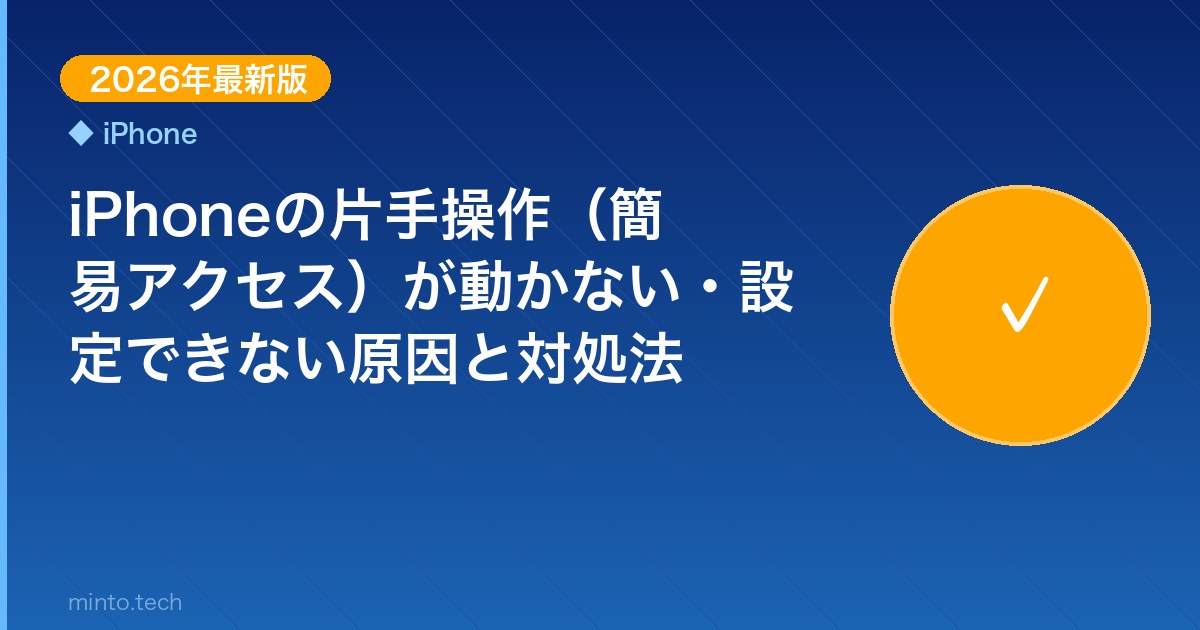 2026年最新版

◆ iPhone

iPhoneの片手操作（簡易アクセス）が動かない・設定できない原因と対処法

✓

minto.tech